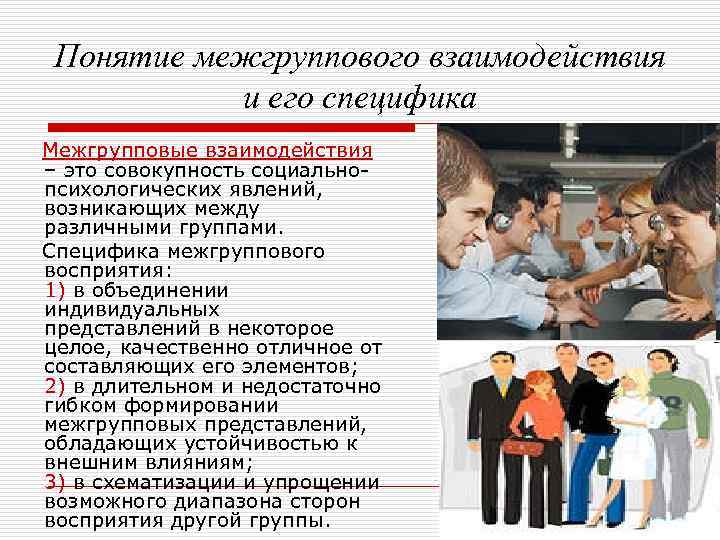 Понятие межгруппового взаимодействия и его специфика

Межгрупповые взаимодействия – это совокупность социально-психологических явлений, возникающих между различными группами.

Специфика межгруппового восприятия:
1) в объединении индивидуальных представлений в некоторое целое, качественно отличное от составляющих его элементов;
2) в длительном и недостаточно гибком формировании межгрупповых представлений, обладающих устойчивостью к внешним влияниям;
3) в схематизации и упрощении возможного диапазона сторон восприятия другой группы.